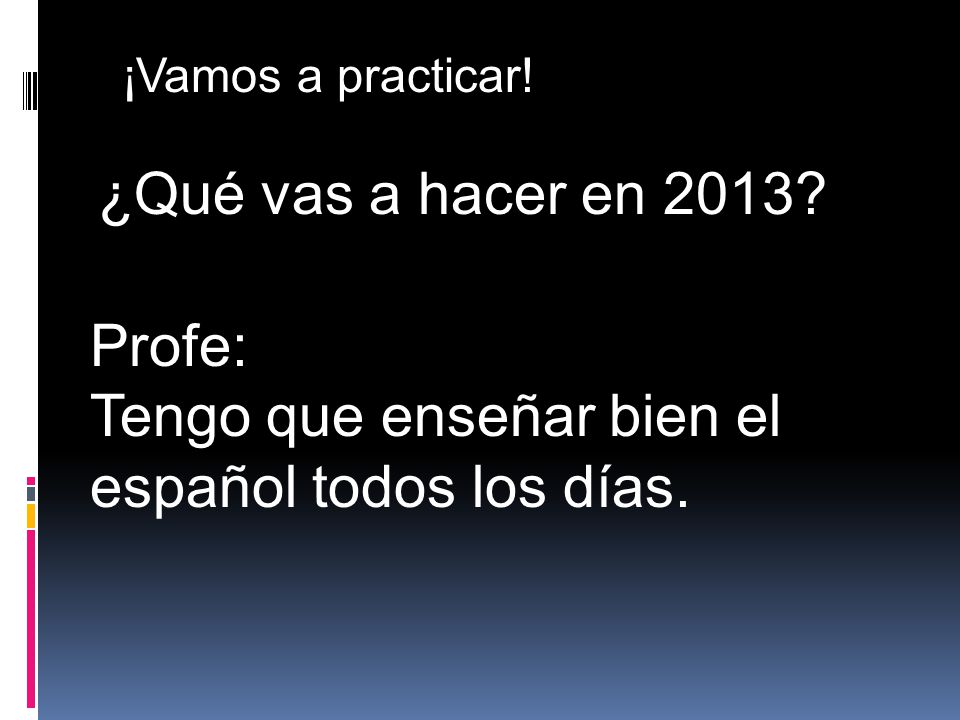 ¡Vamos a practicar!

¿Qué vas a hacer en 2013?

Profe:
Tengo que enseñar bien el español todos los días.